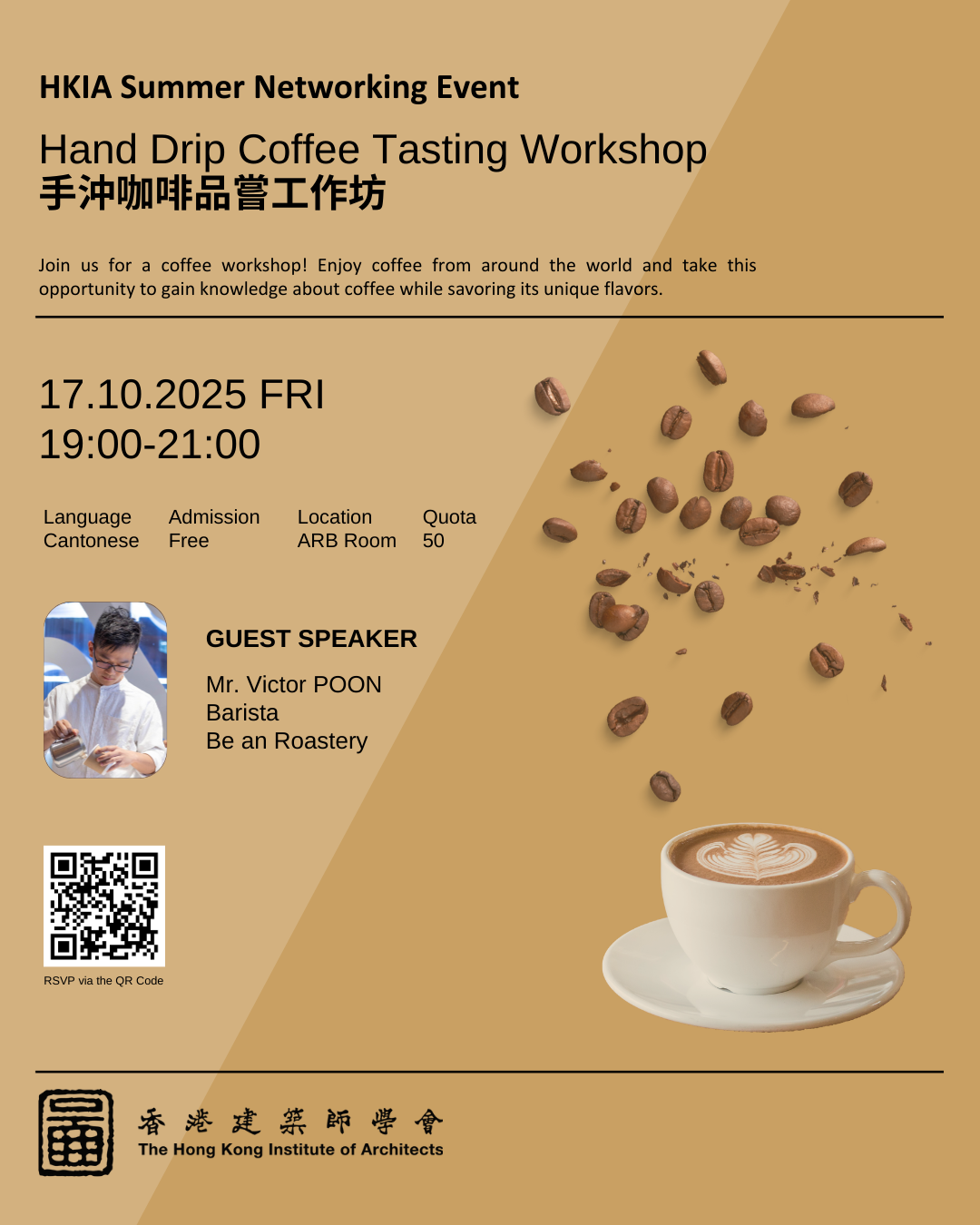 HKIA Summer Networking Event

Hand Drip Coffee Tasting Workshop
手沖咖啡品嘗工作坊

Join us for a coffee workshop! Enjoy coffee from around the world and take this opportunity to gain knowledge about coffee while savoring its unique flavors.

17.10.2025 FRI
19:00-21:00

| Language | Admission | Location | Quota |
|---|---|---|---|
| Cantonese | Free | ARB Room | 50 |

GUEST SPEAKER

Mr. Victor POON
Barista
Be an Roastery

RSVP via the QR Code

香港建築師學會
The Hong Kong Institute of Architects